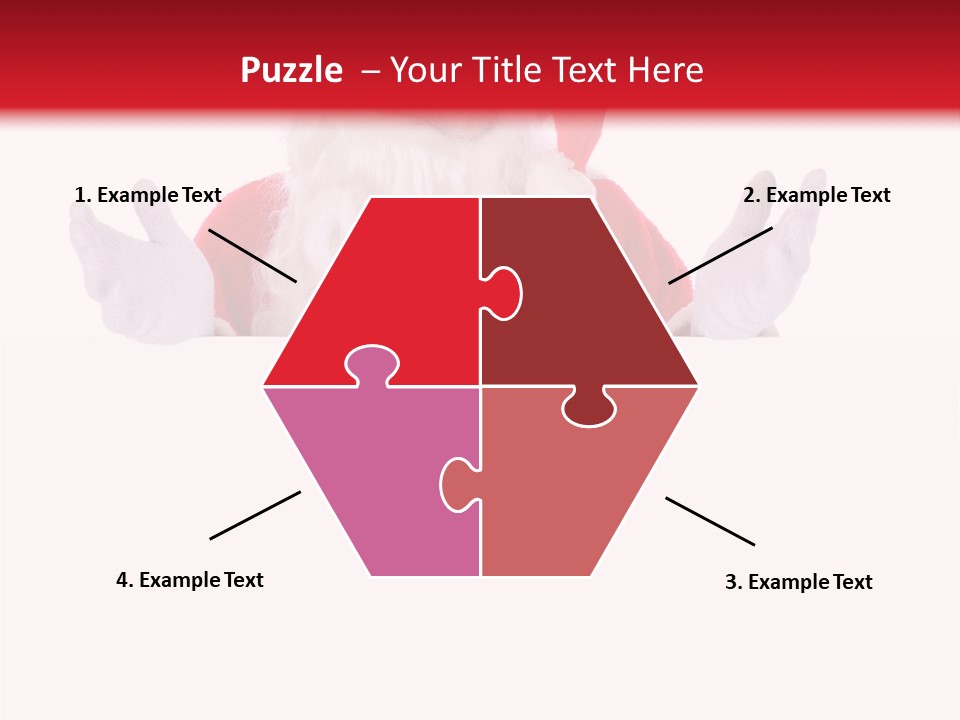 Puzzle – Your Title Text Here

1. Example Text

2. Example Text

4. Example Text

3. Example Text